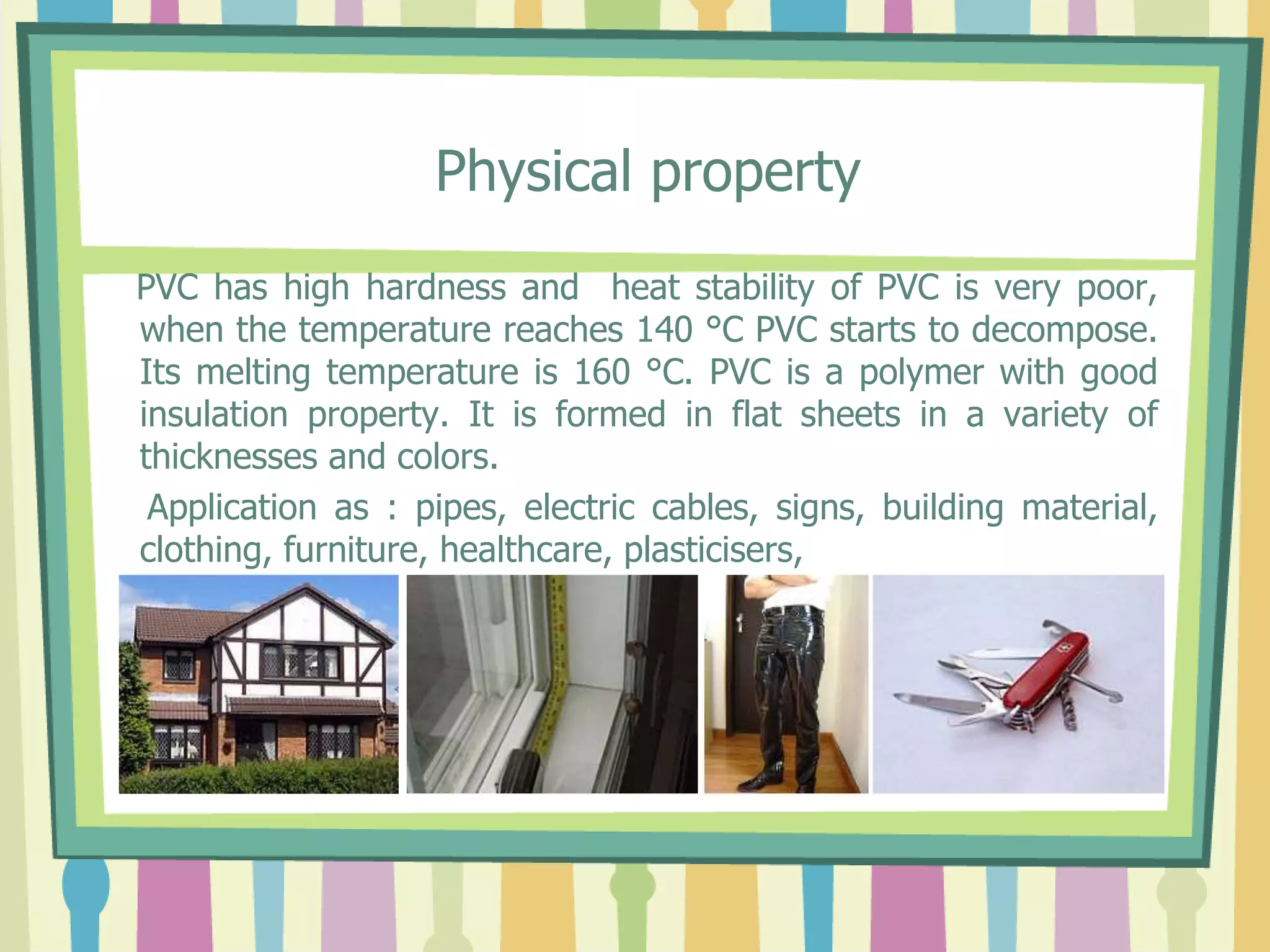 Physical property

PVC has high hardness and  heat stability of PVC is very poor, when the temperature reaches 140 °C PVC starts to decompose. Its melting temperature is 160 °C. PVC is a polymer with good insulation property. It is formed in flat sheets in a variety of thicknesses and colors.

Application as : pipes, electric cables, signs, building material, clothing, furniture, healthcare, plasticisers,